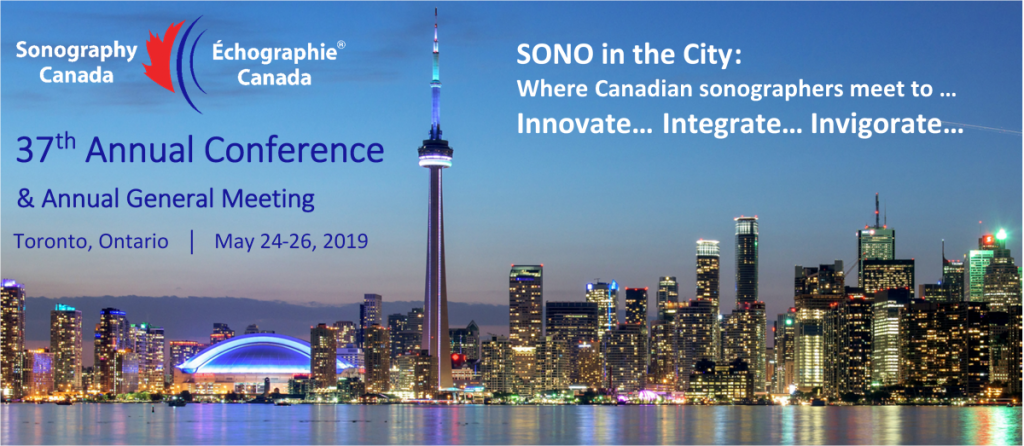 Sonography Canada

Échographie® Canada

37th Annual Conference

& Annual General Meeting

Toronto, Ontario | May 24-26, 2019

SONO in the City:

Where Canadian sonographers meet to …

Innovate… Integrate… Invigorate…